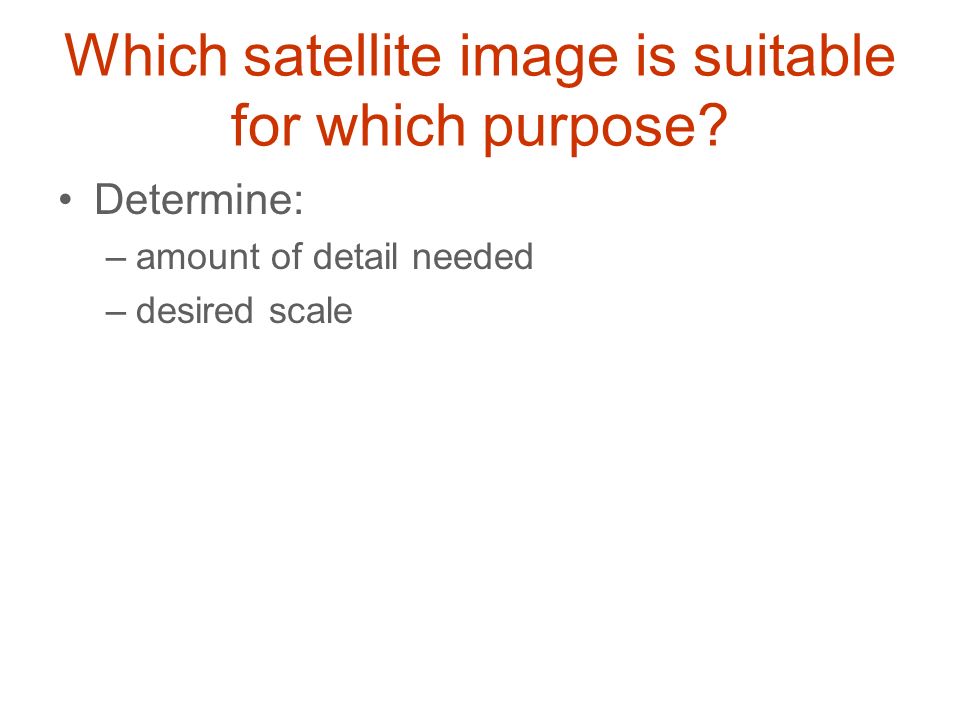 Which satellite image is suitable for which purpose?

• Determine:
– amount of detail needed
– desired scale